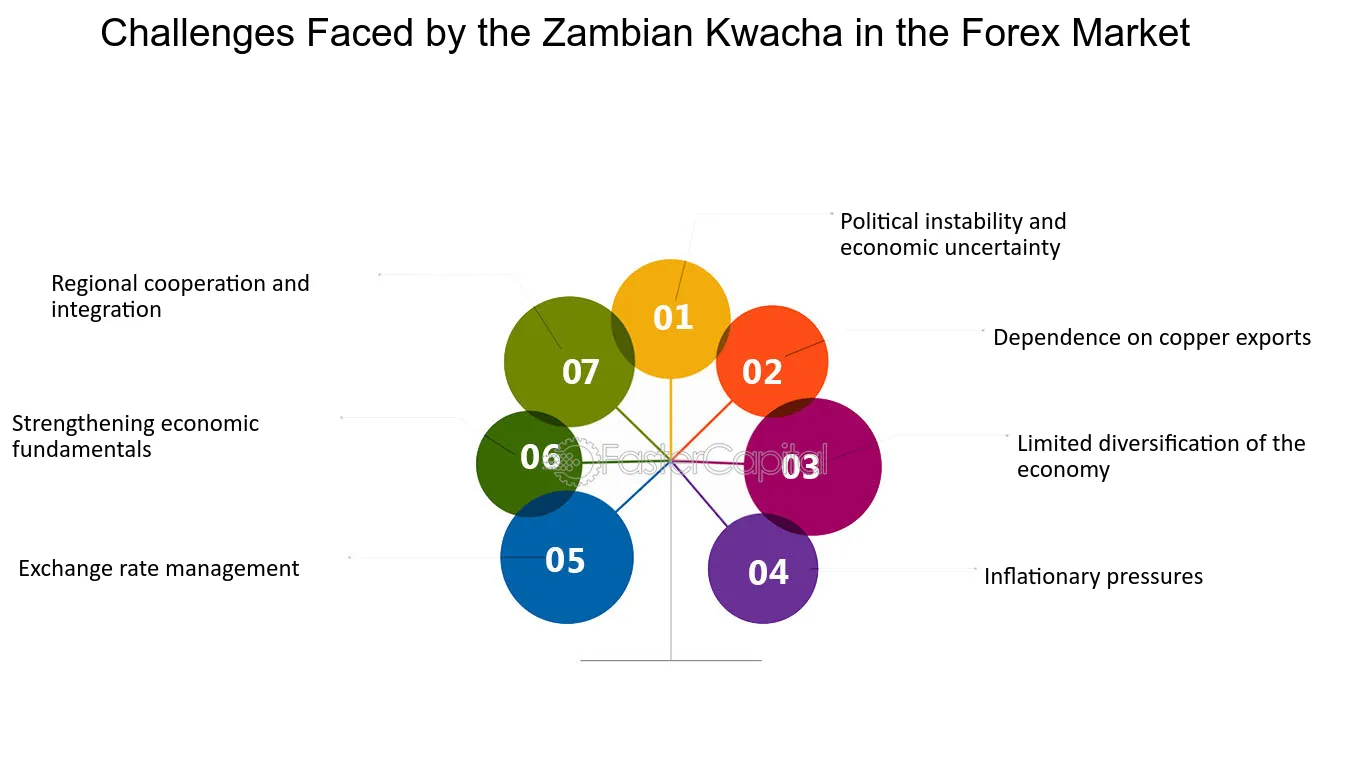 Challenges Faced by the Zambian Kwacha in the Forex Market

01
Political instability and economic uncertainty

02
Dependence on copper exports

03
Limited diversification of the economy

04
Inflationary pressures

05
Exchange rate management

06
Strengthening economic fundamentals

07
Regional cooperation and integration

FasterCapital